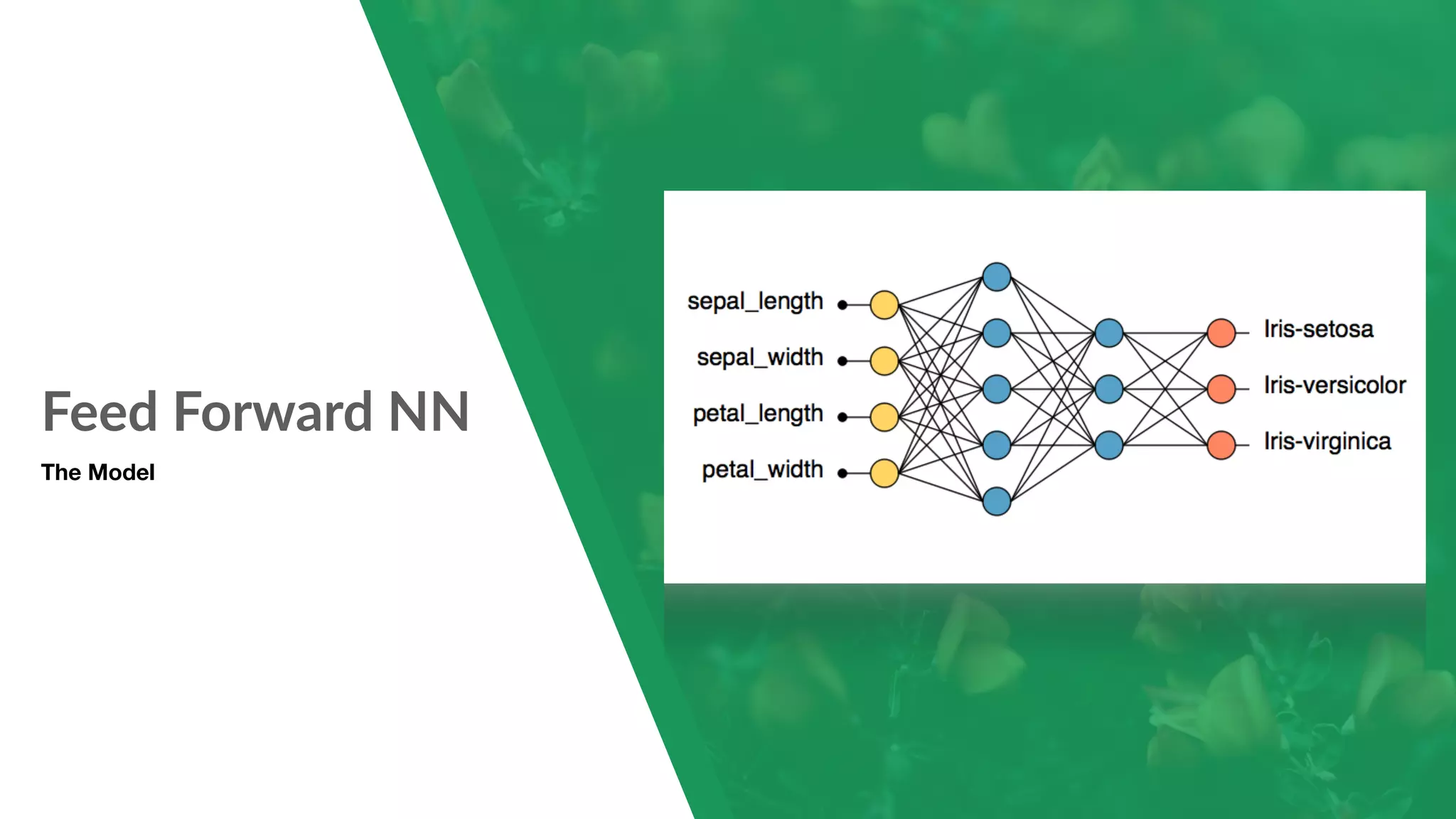 Feed Forward NN

The Model

sepal_length

sepal_width

petal_length

petal_width

Iris-setosa

Iris-versicolor

Iris-virginica